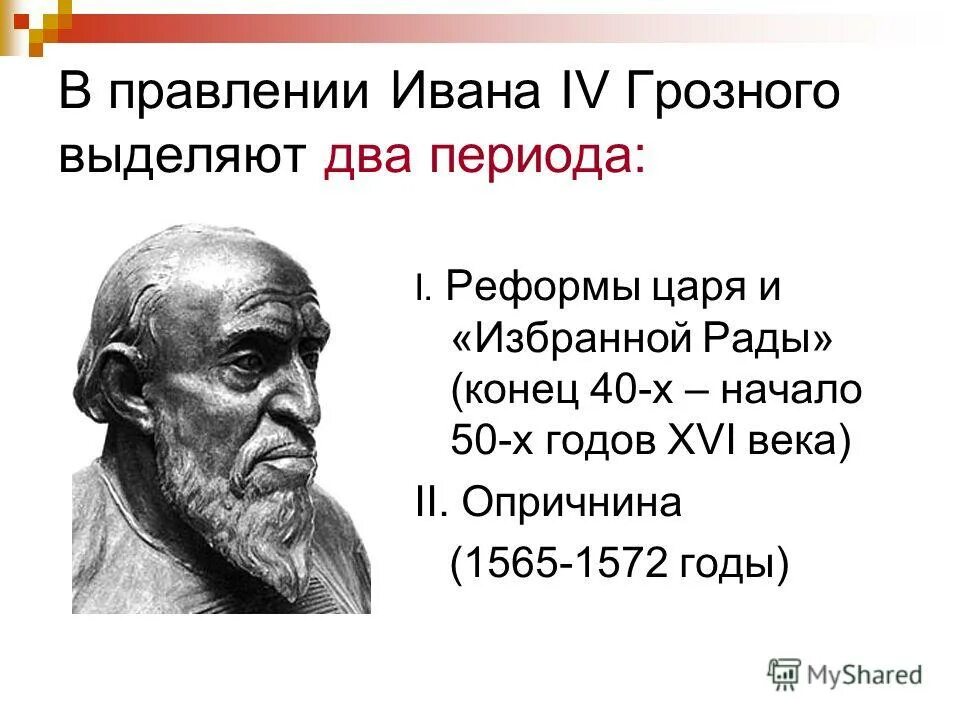 В правлении Ивана IV Грозного выделяют два периода:

I. Реформы царя и «Избранной Рады» (конец 40-х – начало 50-х годов XVI века)

II. Опричнина (1565-1572 годы)

MyShared